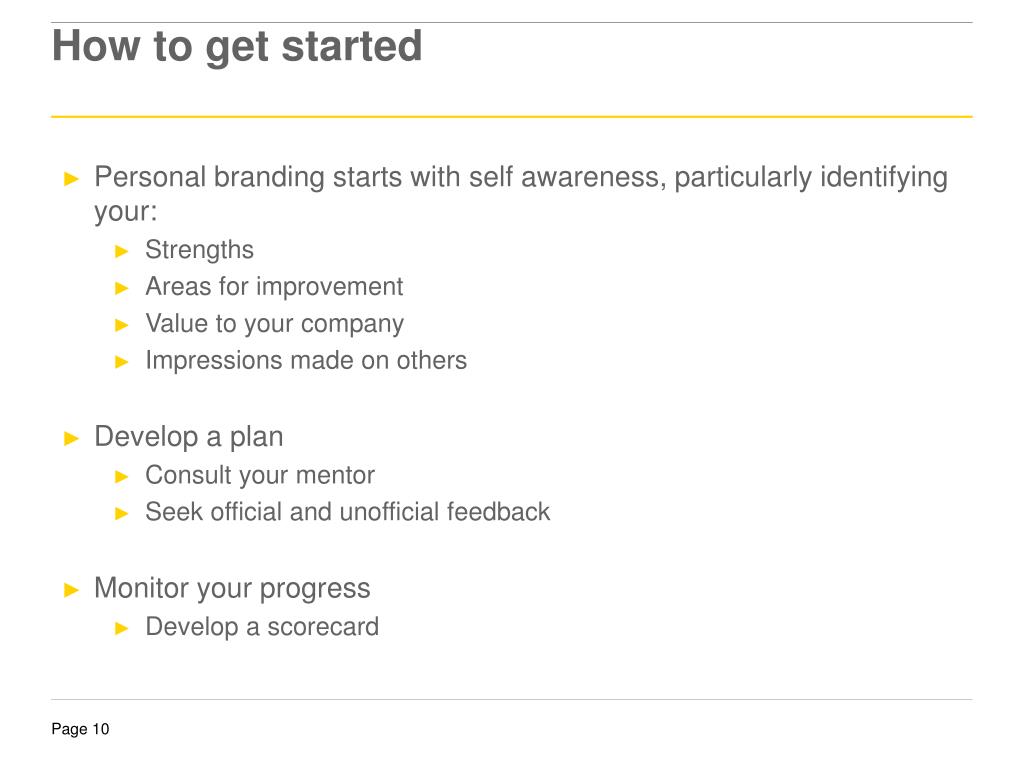 How to get started

► Personal branding starts with self awareness, particularly identifying your:
► Strengths
► Areas for improvement
► Value to your company
► Impressions made on others

► Develop a plan
► Consult your mentor
► Seek official and unofficial feedback

► Monitor your progress
► Develop a scorecard

Page 10